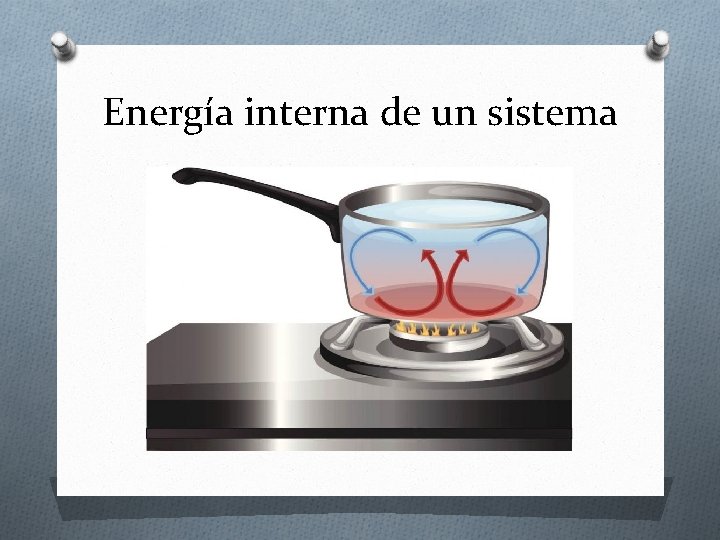 Energía interna de un sistema